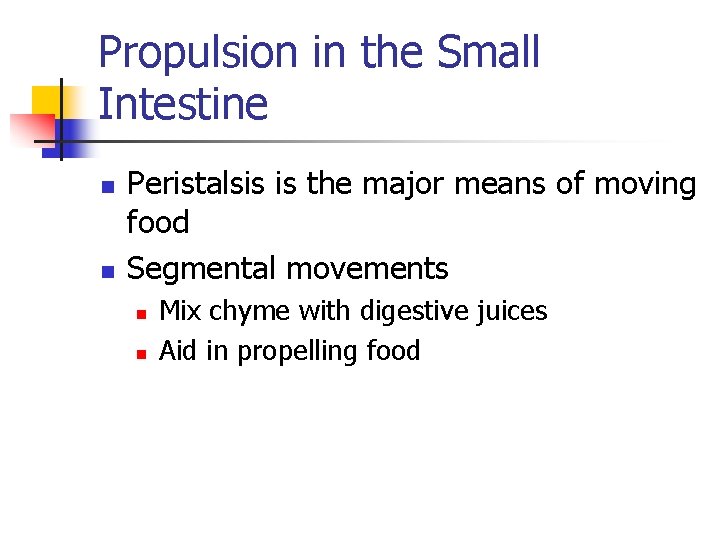 Propulsion in the Small Intestine

- Peristalsis is the major means of moving food
- Segmental movements
  - Mix chyme with digestive juices
  - Aid in propelling food